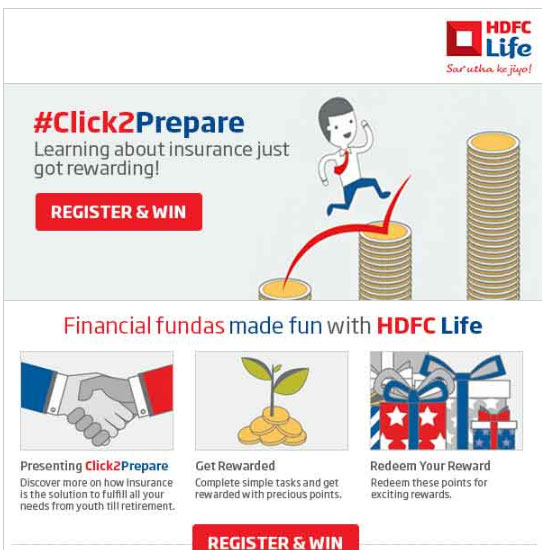 HDFC Life
Sar utha ke jiyo!

#Click2Prepare
Learning about insurance just got rewarding!

REGISTER & WIN

Financial fundas made fun with HDFC Life

Presenting Click2Prepare
Discover more on how insurance is the solution to fulfill all your needs from youth till retirement.

Get Rewarded
Complete simple tasks and get rewarded with precious points.

Redeem Your Reward
Redeem these points for exciting rewards.

REGISTER & WIN